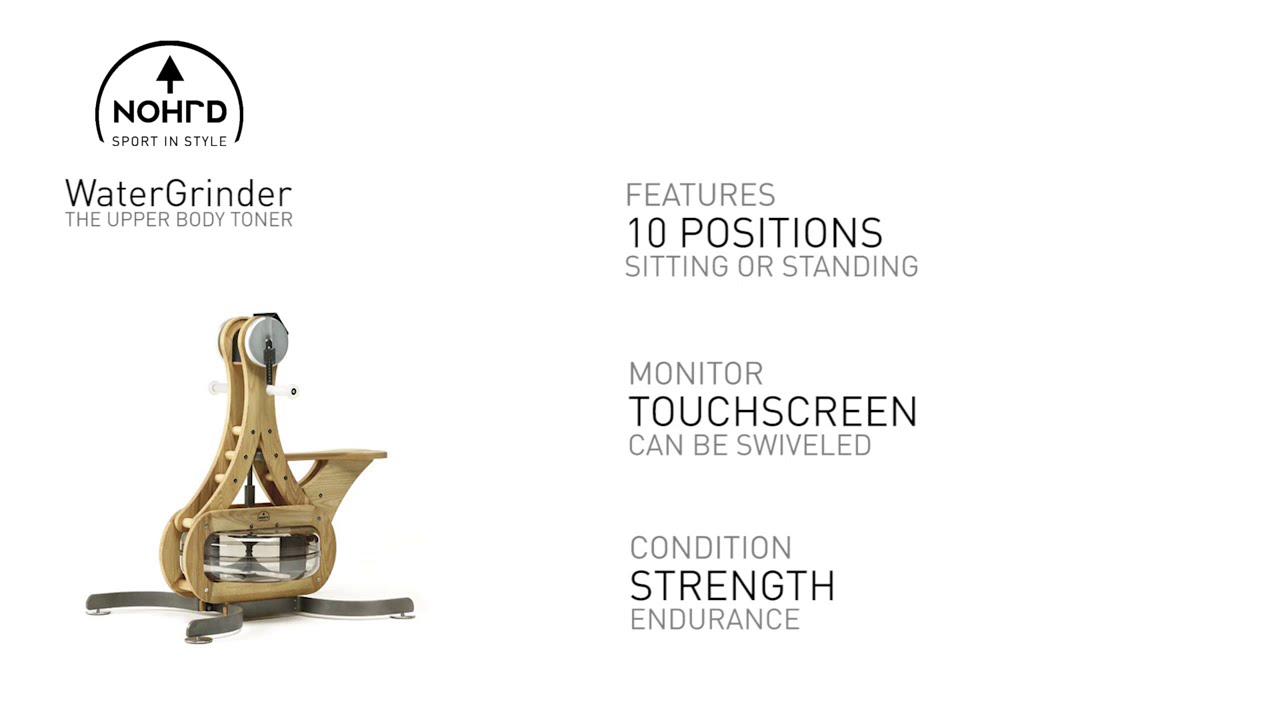 NOHrD
SPORT IN STYLE

WaterGrinder
THE UPPER BODY TONER

FEATURES
10 POSITIONS
SITTING OR STANDING

MONITOR
TOUCHSCREEN
CAN BE SWIVELED

CONDITION
STRENGTH
ENDURANCE